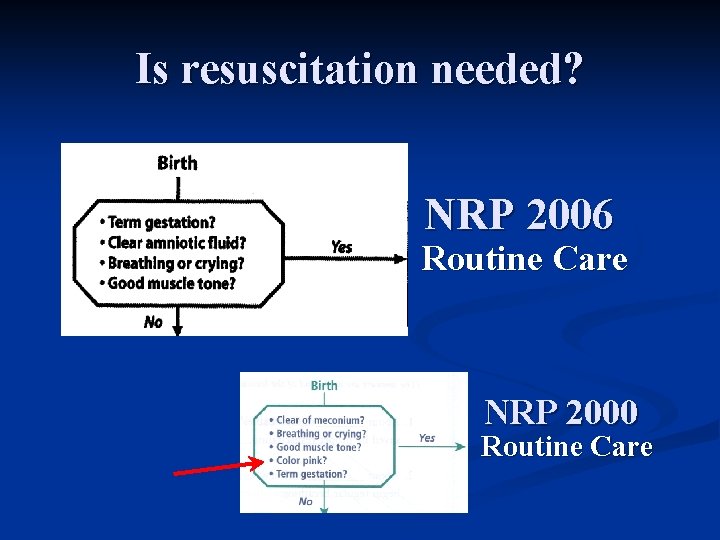 Is resuscitation needed?

Birth

• Term gestation?
• Clear amniotic fluid?
• Breathing or crying?
• Good muscle tone?

Yes

No

NRP 2006
Routine Care

Birth

• Clear of meconium?
• Breathing or crying?
• Good muscle tone?
• Color pink?
• Term gestation?

Yes

No

NRP 2000
Routine Care